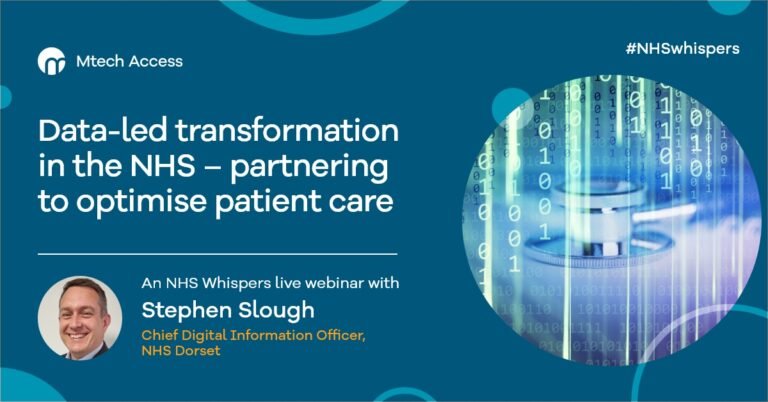 Mtech Access

#NHSwhispers

Data-led transformation in the NHS – partnering to optimise patient care

An NHS Whispers live webinar with

Stephen Slough

Chief Digital Information Officer, NHS Dorset